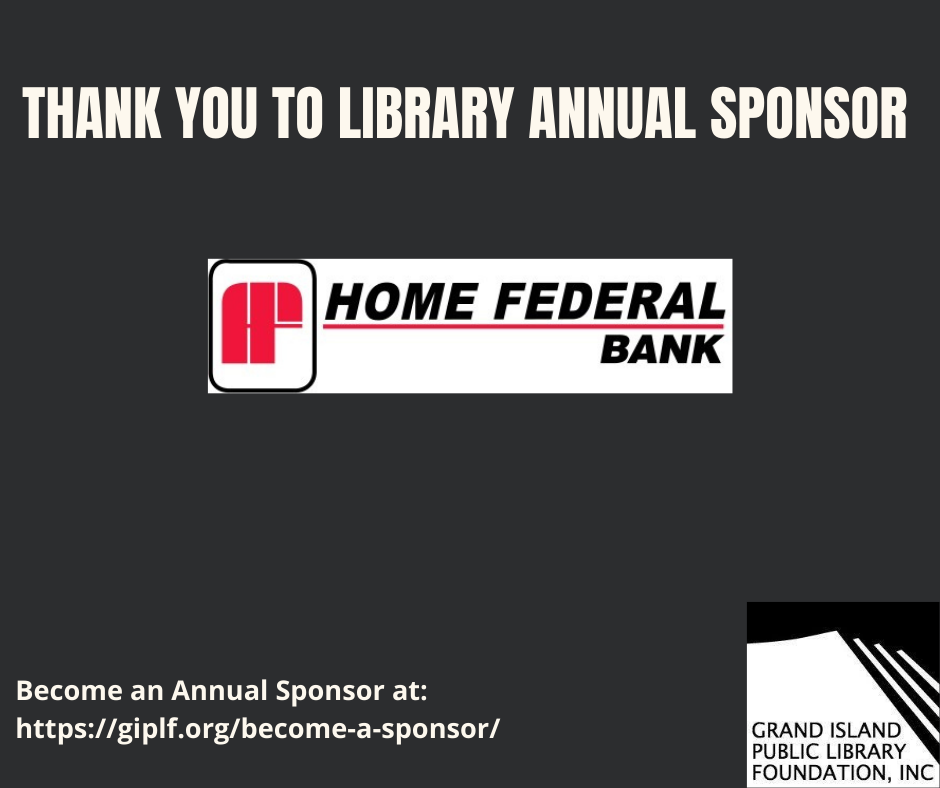 THANK YOU TO LIBRARY ANNUAL SPONSOR

HOME FEDERAL
BANK

Become an Annual Sponsor at:
https://giplf.org/become-a-sponsor/

GRAND ISLAND
PUBLIC LIBRARY
FOUNDATION, INC